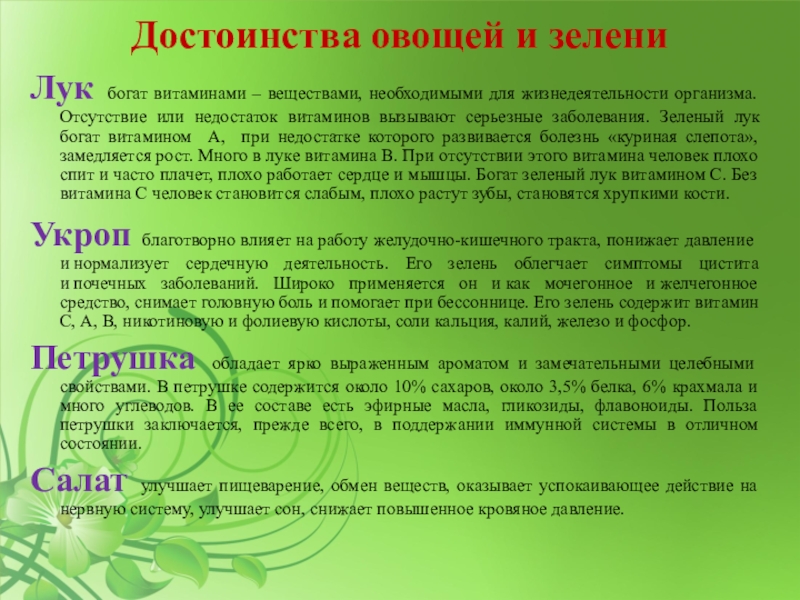 Достоинства овощей и зелени

Лук богат витаминами – веществами, необходимыми для жизнедеятельности организма. Отсутствие или недостаток витаминов вызывают серьезные заболевания. Зеленый лук богат витамином А, при недостатке которого развивается болезнь «куриная слепота», замедляется рост. Много в луке витамина В. При отсутствии этого витамина человек плохо спит и часто плачет, плохо работает сердце и мышцы. Богат зеленый лук витамином С. Без витамина С человек становится слабым, плохо растут зубы, становятся хрупкими кости.

Укроп благотворно влияет на работу желудочно-кишечного тракта, понижает давление и нормализует сердечную деятельность. Его зелень облегчает симптомы цистита и почечных заболеваний. Широко применяется он и как мочегонное и желчегонное средство, снимает головную боль и помогает при бессоннице. Его зелень содержит витамин С, А, В, никотиновую и фолиевую кислоты, соли кальция, калий, железо и фосфор.

Петрушка обладает ярко выраженным ароматом и замечательными целебными свойствами. В петрушке содержится около 10% сахаров, около 3,5% белка, 6% крахмала и много углеводов. В ее составе есть эфирные масла, гликозиды, флавоноиды. Польза петрушки заключается, прежде всего, в поддержании иммунной системы в отличном состоянии.

Салат улучшает пищеварение, обмен веществ, оказывает успокаивающее действие на нервную систему, улучшает сон, снижает повышенное кровяное давление.